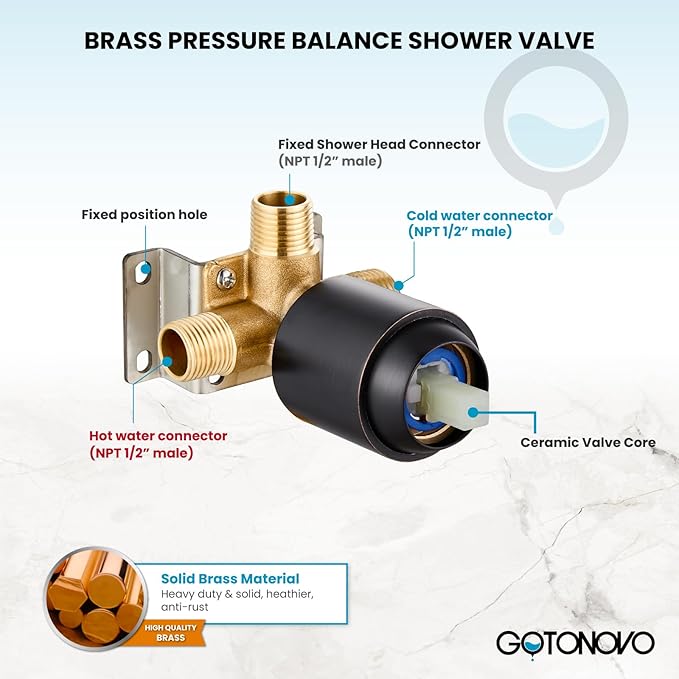 BRASS PRESSURE BALANCE SHOWER VALVE

Fixed Shower Head Connector
(NPT 1/2" male)

Fixed position hole

Cold water connector
(NPT 1/2" male)

Hot water connector
(NPT 1/2" male)

Ceramic Valve Core

Solid Brass Material
Heavy duty & solid, heathier, anti-rust

HIGH QUALITY
BRASS

GOTONOVO